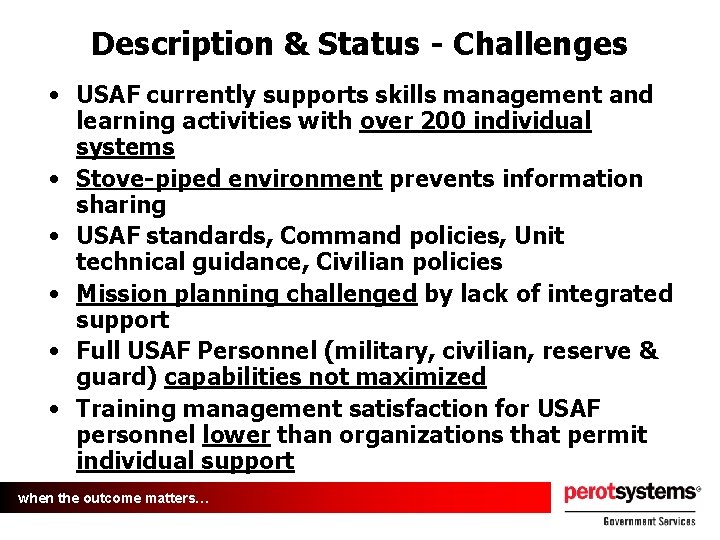 Description & Status - Challenges

• USAF currently supports skills management and learning activities with over 200 individual systems
• Stove-piped environment prevents information sharing
• USAF standards, Command policies, Unit technical guidance, Civilian policies
• Mission planning challenged by lack of integrated support
• Full USAF Personnel (military, civilian, reserve & guard) capabilities not maximized
• Training management satisfaction for USAF personnel lower than organizations that permit individual support

when the outcome matters...

perotsystems®
Government Services